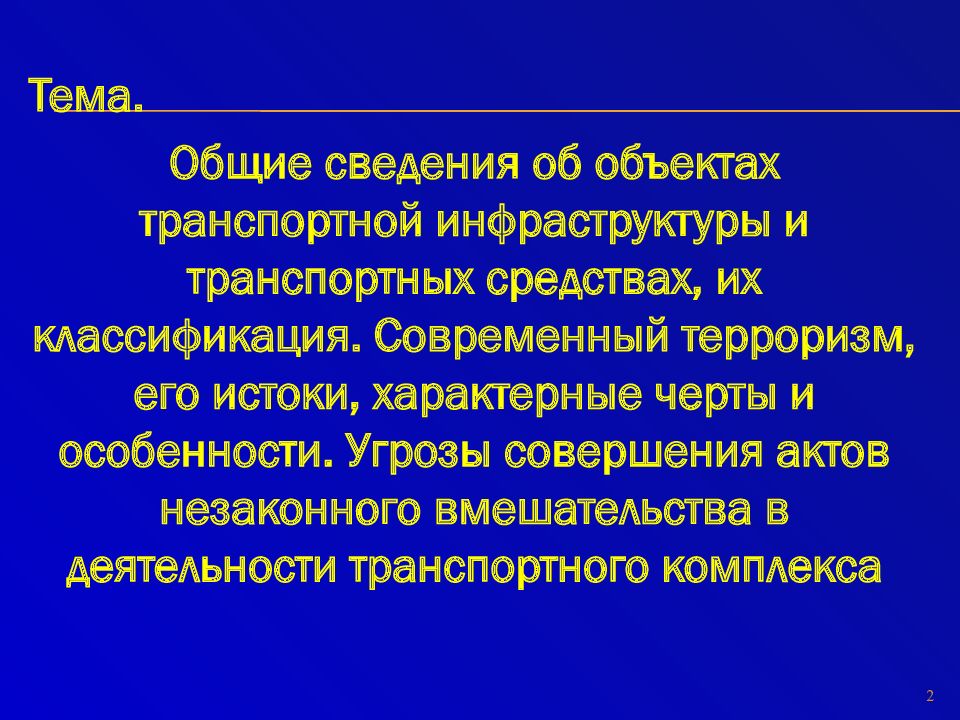 Тема.

Общие сведения об объектах транспортной инфраструктуры и транспортных средствах, их классификация. Современный терроризм, его истоки, характерные черты и особенности. Угрозы совершения актов незаконного вмешательства в деятельности транспортного комплекса

2